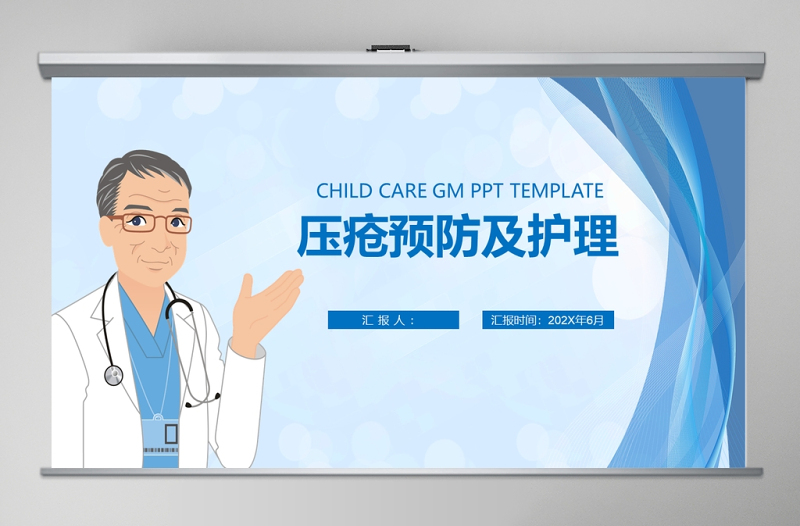 CHILD CARE GM PPT TEMPLATE

压疮预防及护理

汇 报 人：

汇报时间：202X年6月